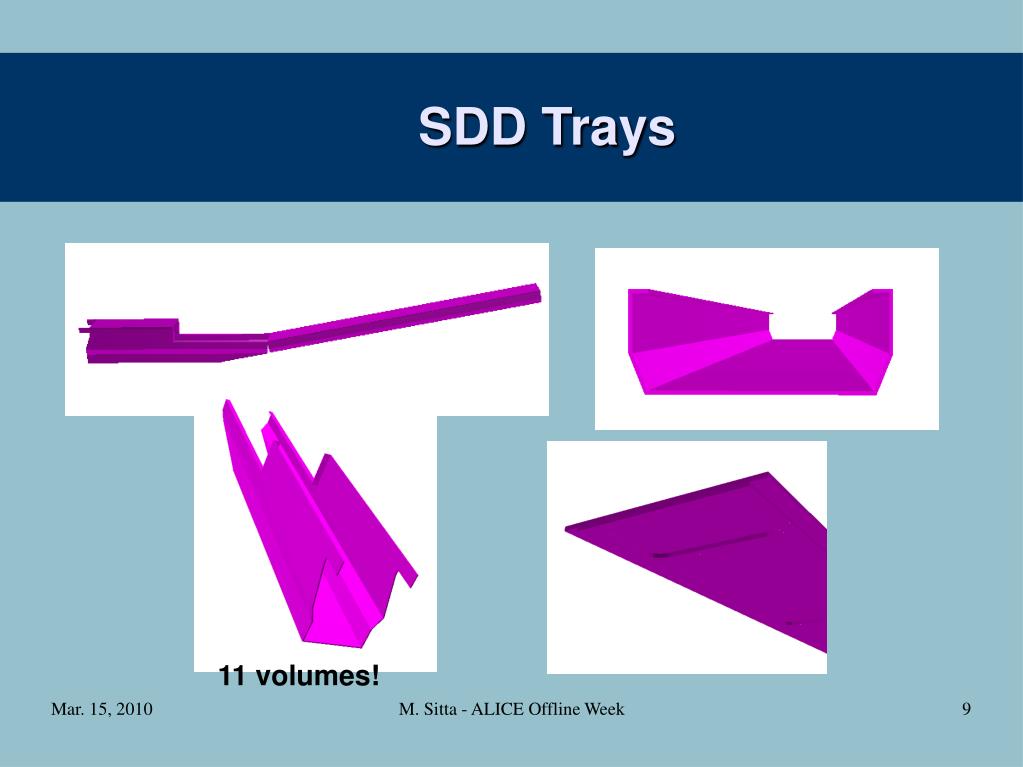 SDD Trays

11 volumes!

Mar. 15, 2010

M. Sitta - ALICE Offline Week

9